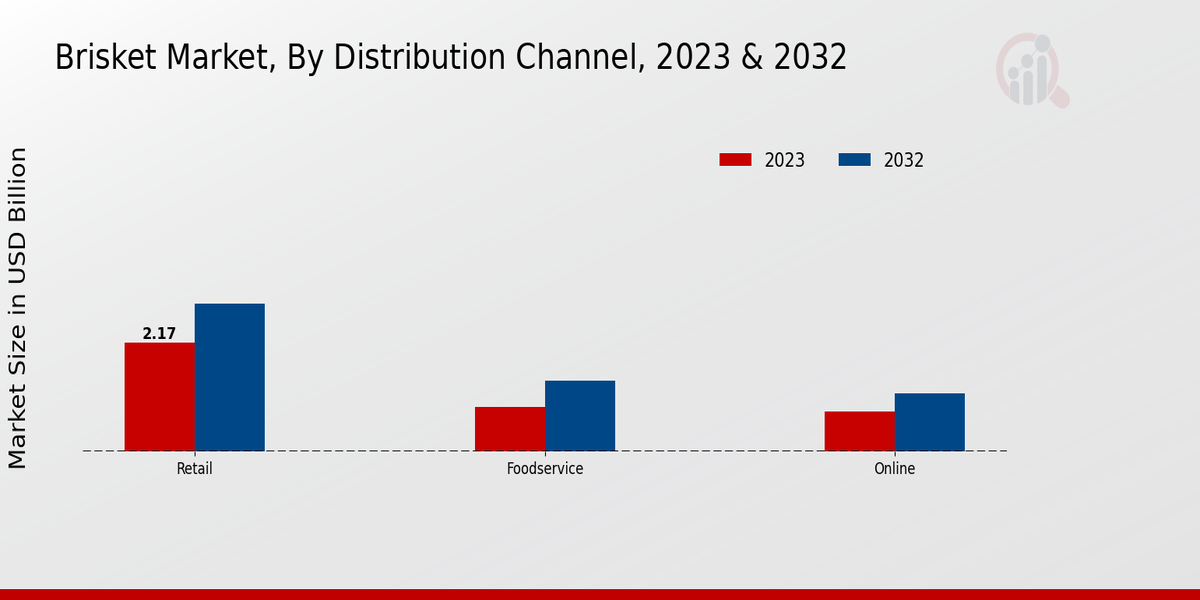 Brisket Market, By Distribution Channel, 2023 & 2032

2023 2032

Market Size in USD Billion

2.17

Retail

Foodservice

Online